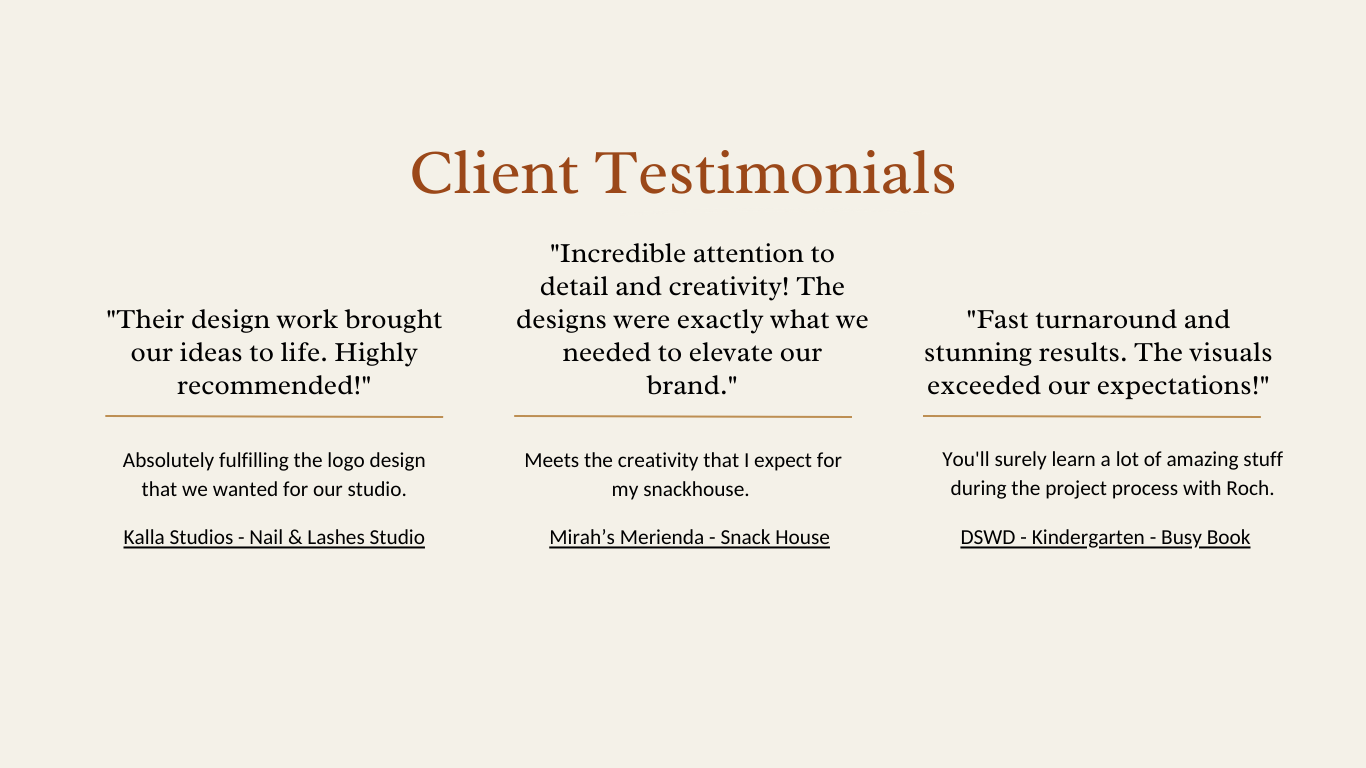 Client Testimonials

"Their design work brought our ideas to life. Highly recommended!"

Absolutely fulfilling the logo design that we wanted for our studio.

Kalla Studios - Nail & Lashes Studio

"Incredible attention to detail and creativity! The designs were exactly what we needed to elevate our brand."

Meets the creativity that I expect for my snackhouse.

Mirah’s Merienda - Snack House

"Fast turnaround and stunning results. The visuals exceeded our expectations!"

You'll surely learn a lot of amazing stuff during the project process with Roch.

DSWD - Kindergarten - Busy Book